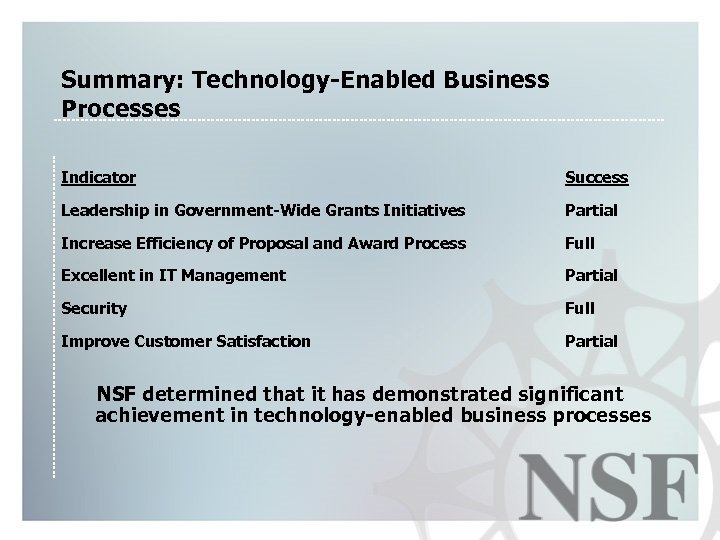 Summary: Technology-Enabled Business Processes

| Indicator | Success |
|---|---|
| Leadership in Government-Wide Grants Initiatives | Partial |
| Increase Efficiency of Proposal and Award Process | Full |
| Excellent in IT Management | Partial |
| Security | Full |
| Improve Customer Satisfaction | Partial |

NSF determined that it has demonstrated significant achievement in technology-enabled business processes

NSF